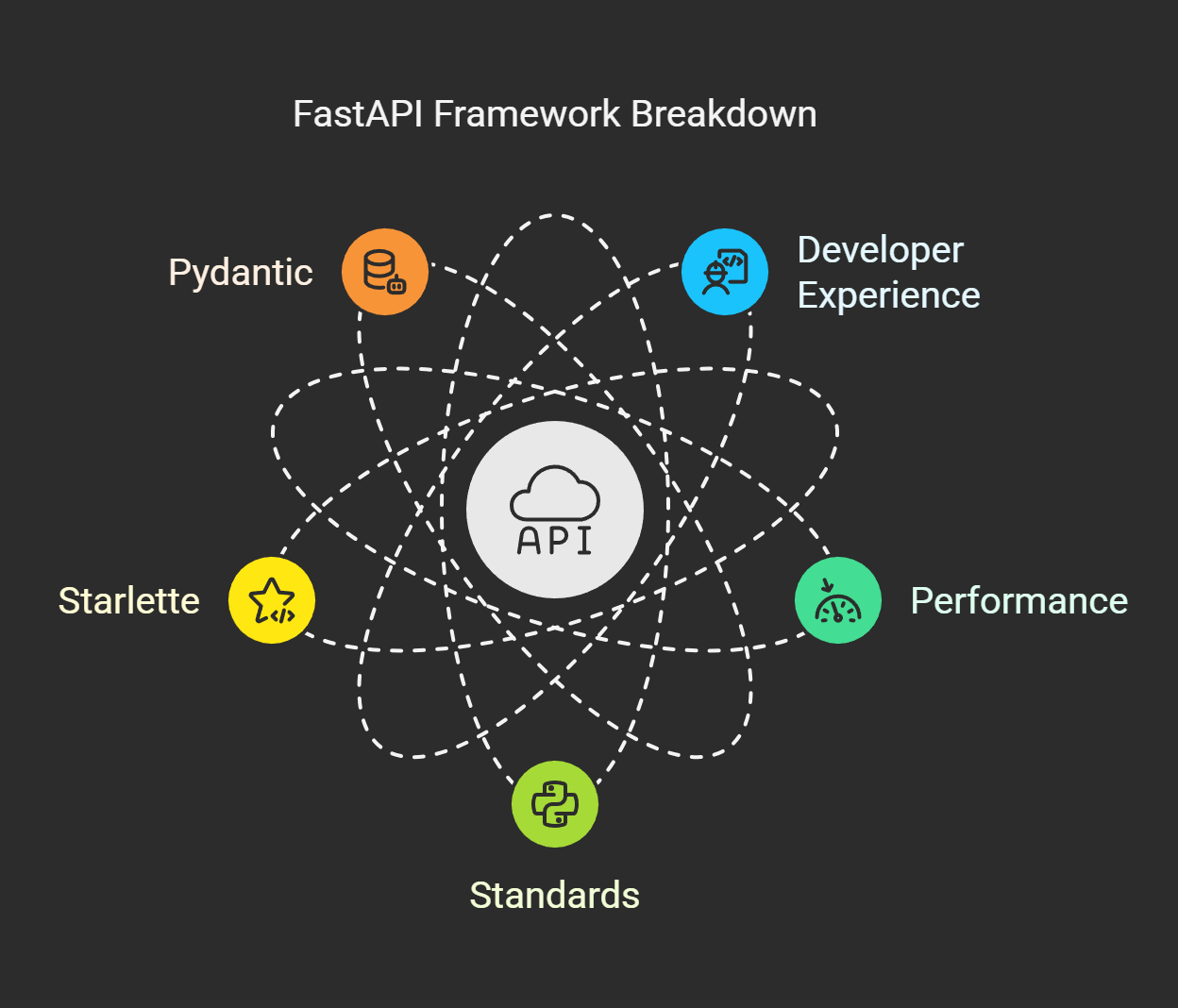 FastAPI Framework Breakdown

Pydantic

Developer Experience

API

Starlette

Performance

Standards